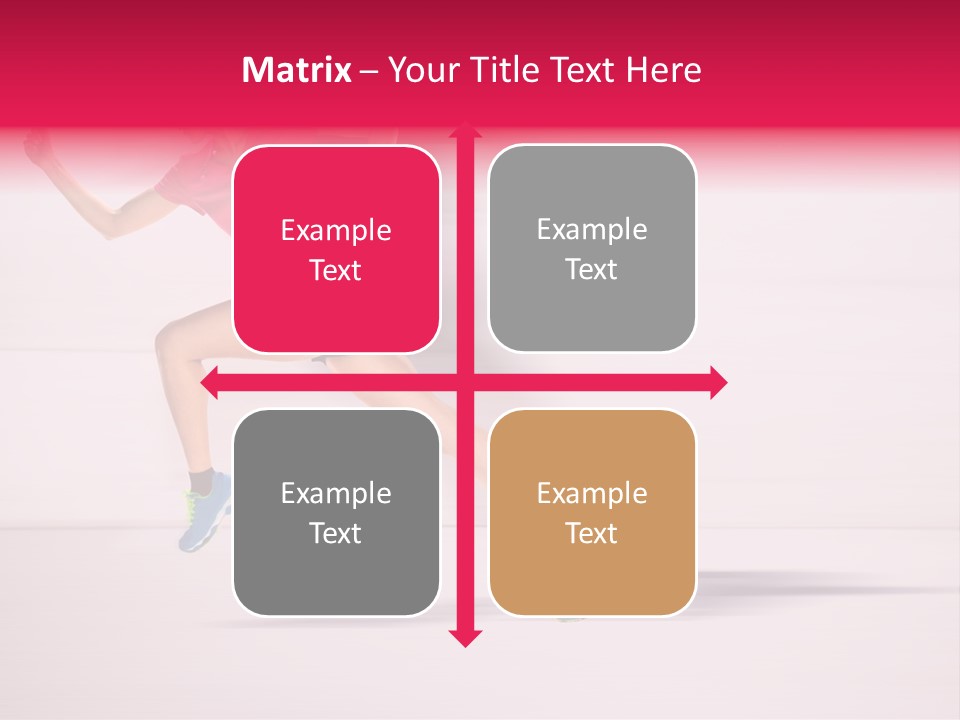 Matrix – Your Title Text Here

Example Text

Example Text

Example Text

Example Text